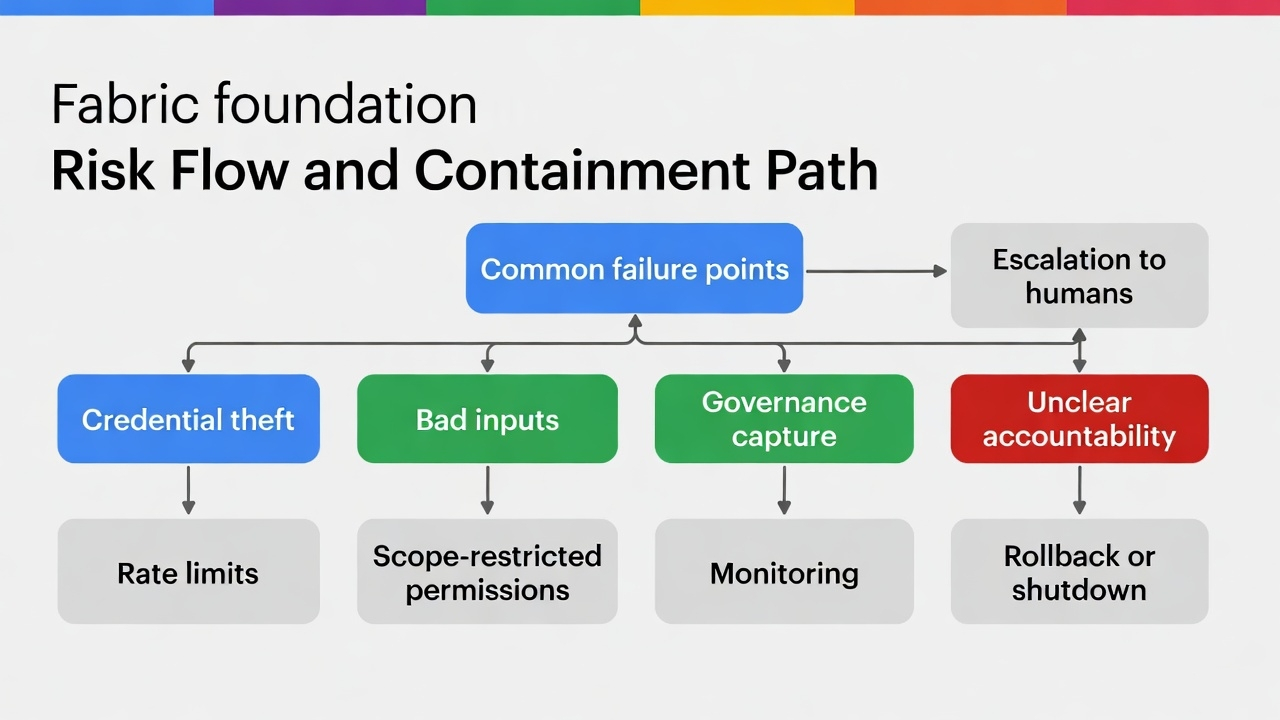 Fabric foundation
Risk Flow and Containment Path

Common failure points

Escalation to humans

Credential theft

Bad inputs

Governance capture

Unclear accountability

Rate limits

Scope-restricted permissions

Monitoring

Rollback or shutdown